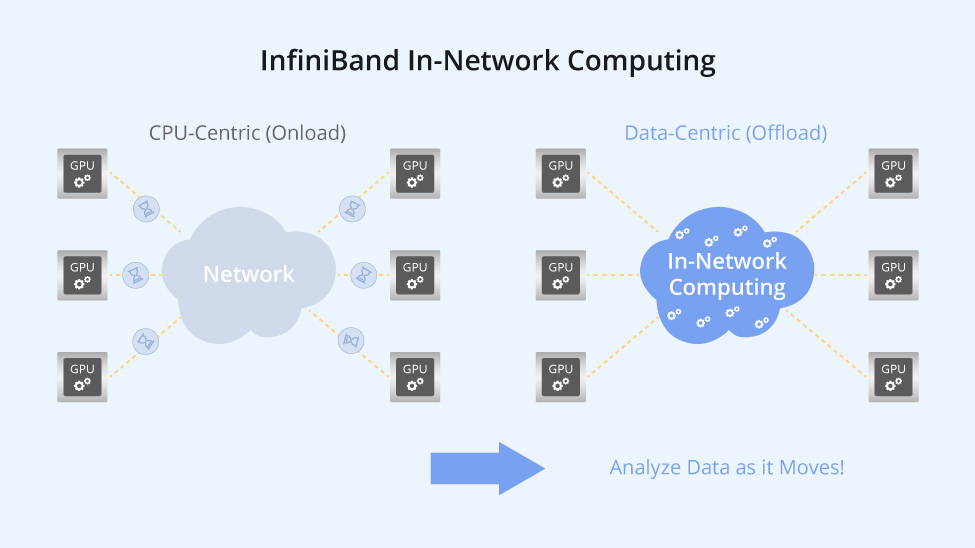 InfiniBand In-Network Computing

CPU-Centric (Onload)

GPU

GPU

GPU

Network

GPU

GPU

GPU

Data-Centric (Offload)

GPU

GPU

GPU

In-Network Computing

GPU

GPU

GPU

Analyze Data as it Moves!